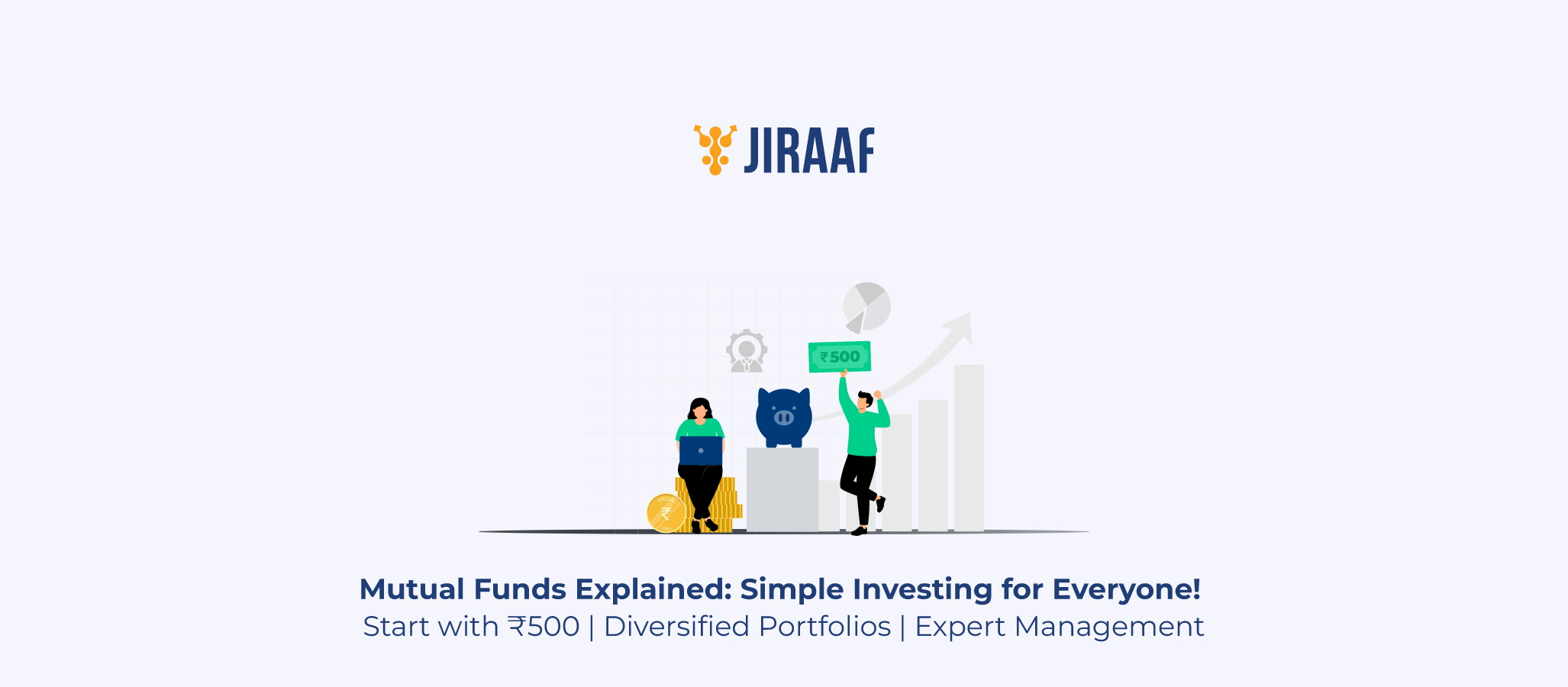 JIRAAF

₹500

INDIA ₹

Mutual Funds Explained: Simple Investing for Everyone!
Start with ₹500 | Diversified Portfolios | Expert Management